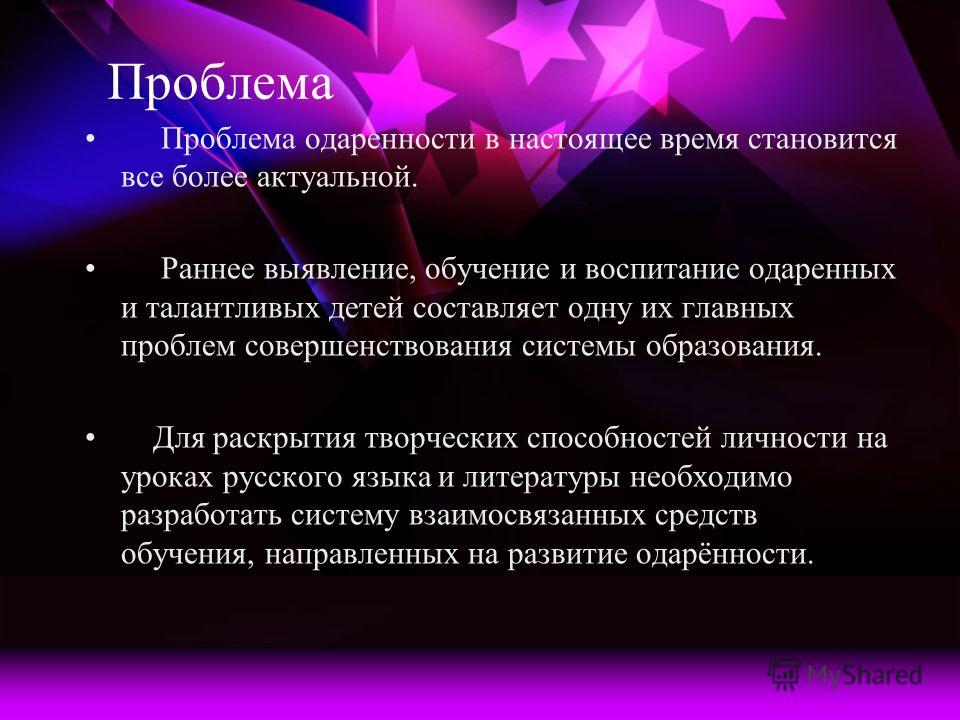 Проблема

• Проблема одаренности в настоящее время становится все более актуальной.

• Раннее выявление, обучение и воспитание одаренных и талантливых детей составляет одну их главных проблем совершенствования системы образования.

• Для раскрытия творческих способностей личности на уроках русского языка и литературы необходимо разработать систему взаимосвязанных средств обучения, направленных на развитие одарённости.

MyShared